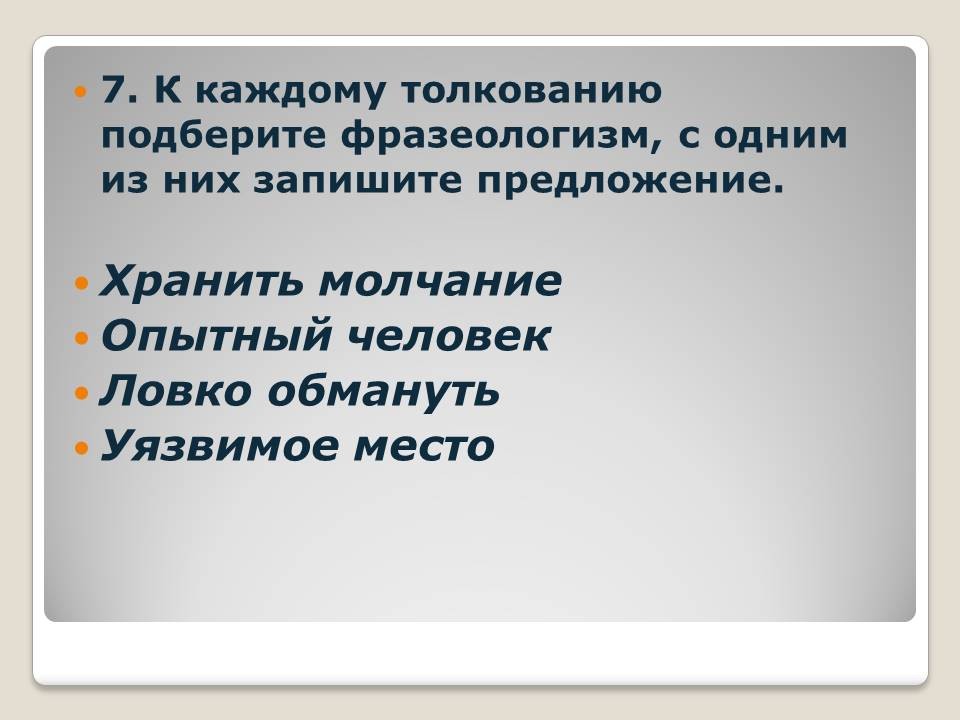 7. К каждому толкованию подберите фразеологизм, с одним из них запишите предложение.

Хранить молчание
Опытный человек
Ловко обмануть
Уязвимое место